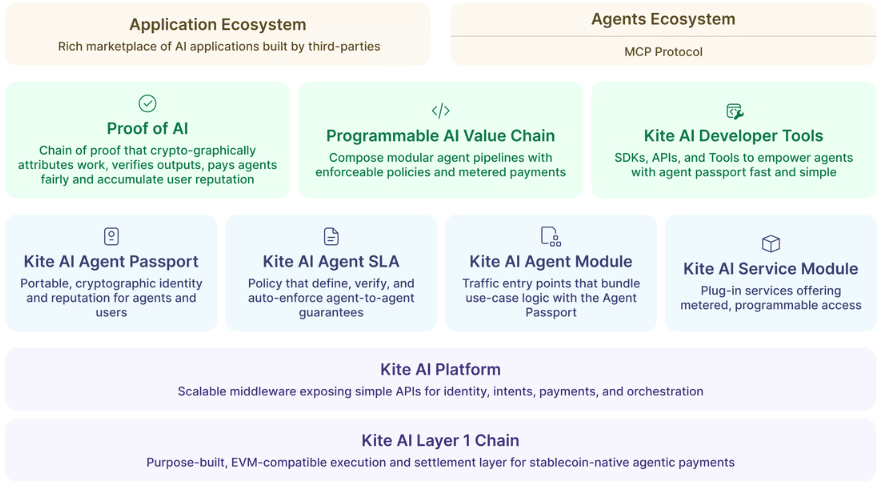 Application Ecosystem
Rich marketplace of AI applications built by third-parties

Agents Ecosystem
MCP Protocol

Proof of AI
Chain of proof that crypto-graphically attributes work, verifies outputs, pays agents fairly and accumulate user reputation

Programmable AI Value Chain
Compose modular agent pipelines with enforceable policies and metered payments

Kite AI Developer Tools
SDKs, APIs, and Tools to empower agents with agent passport fast and simple

Kite AI Agent Passport
Portable, cryptographic identity and reputation for agents and users

Kite AI Agent SLA
Policy that define, verify, and auto-enforce agent-to-agent guarantees

Kite AI Agent Module
Traffic entry points that bundle use-case logic with the Agent Passport

Kite AI Service Module
Plug-in services offering metered, programmable access

Kite AI Platform
Scalable middleware exposing simple APIs for identity, intents, payments, and orchestration

Kite AI Layer 1 Chain
Purpose-built, EVM-compatible execution and settlement layer for stablecoin-native agentic payments